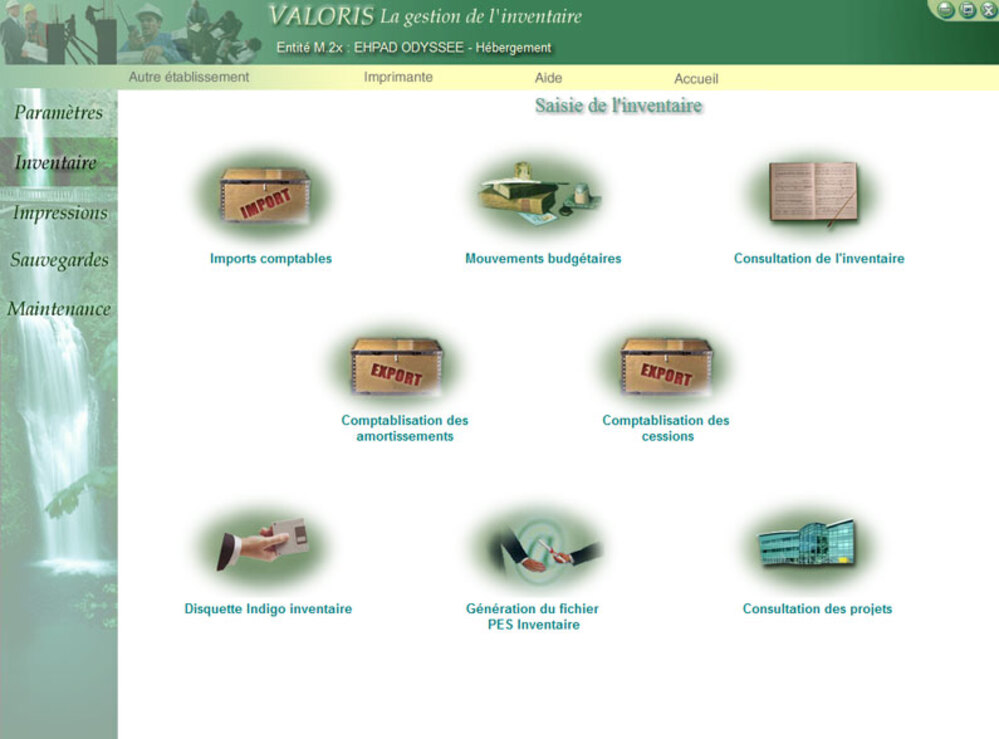 VALORIS La gestion de l'inventaire

Entité M.2x : EHPAD ODYSSEE - Hébergement

Autre établissement Imprimante Aide Accueil

Paramètres
Inventaire
Impressions
Sauvegardes
Maintenance

Saisie de l'inventaire

IMPORT
Imports comptables

Mouvements budgétaires

Consultation de l'inventaire

EXPORT
Comptablisation des amortissements

EXPORT
Comptablisation des cessions

Disquette Indigo inventaire

Génération du fichier PES Inventaire

Consultation des projets